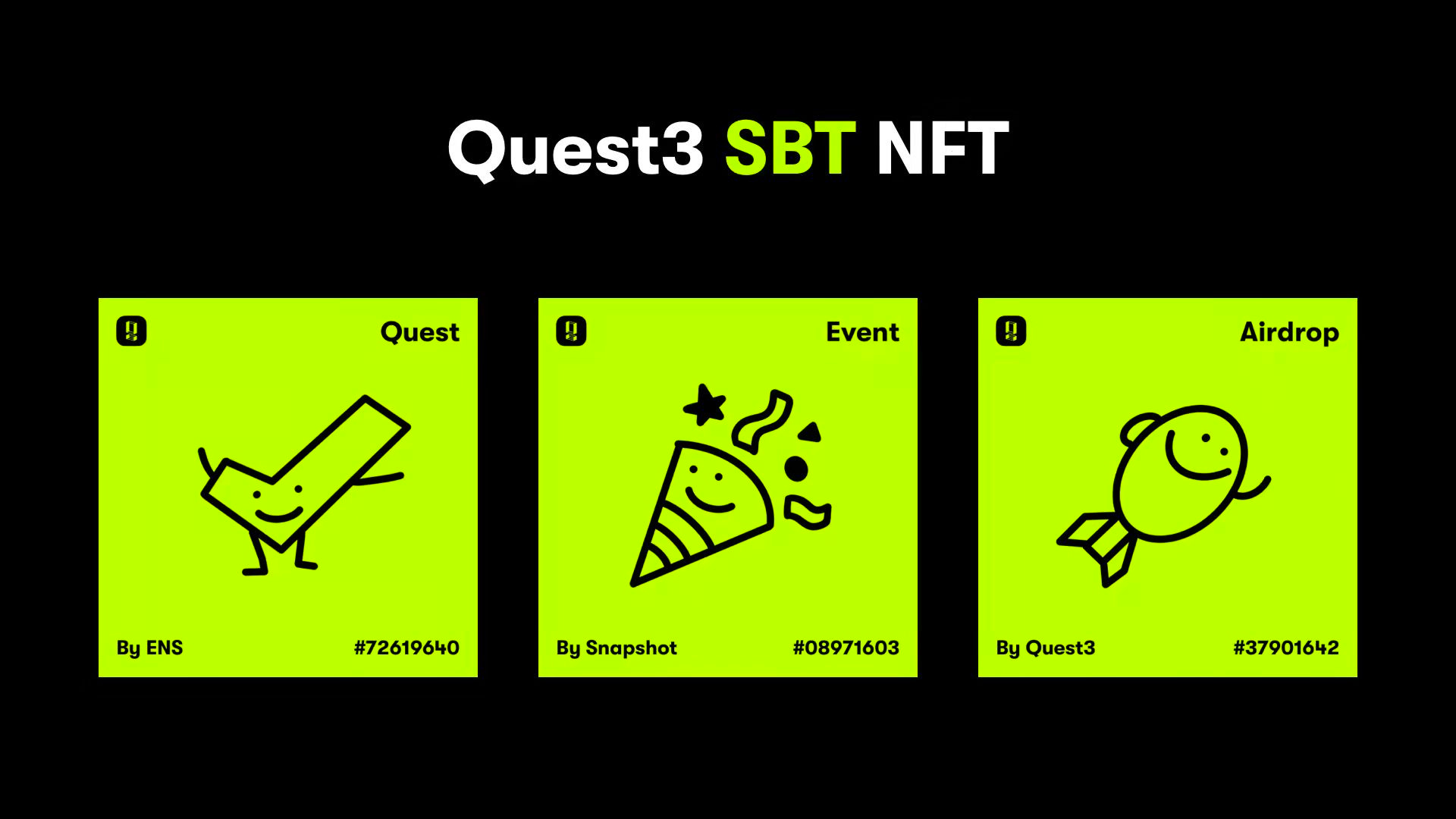 Quest3 SBT NFT

Quest

By ENS #72619640

Event

By Snapshot #08971603

Airdrop

By Quest3 #37901642